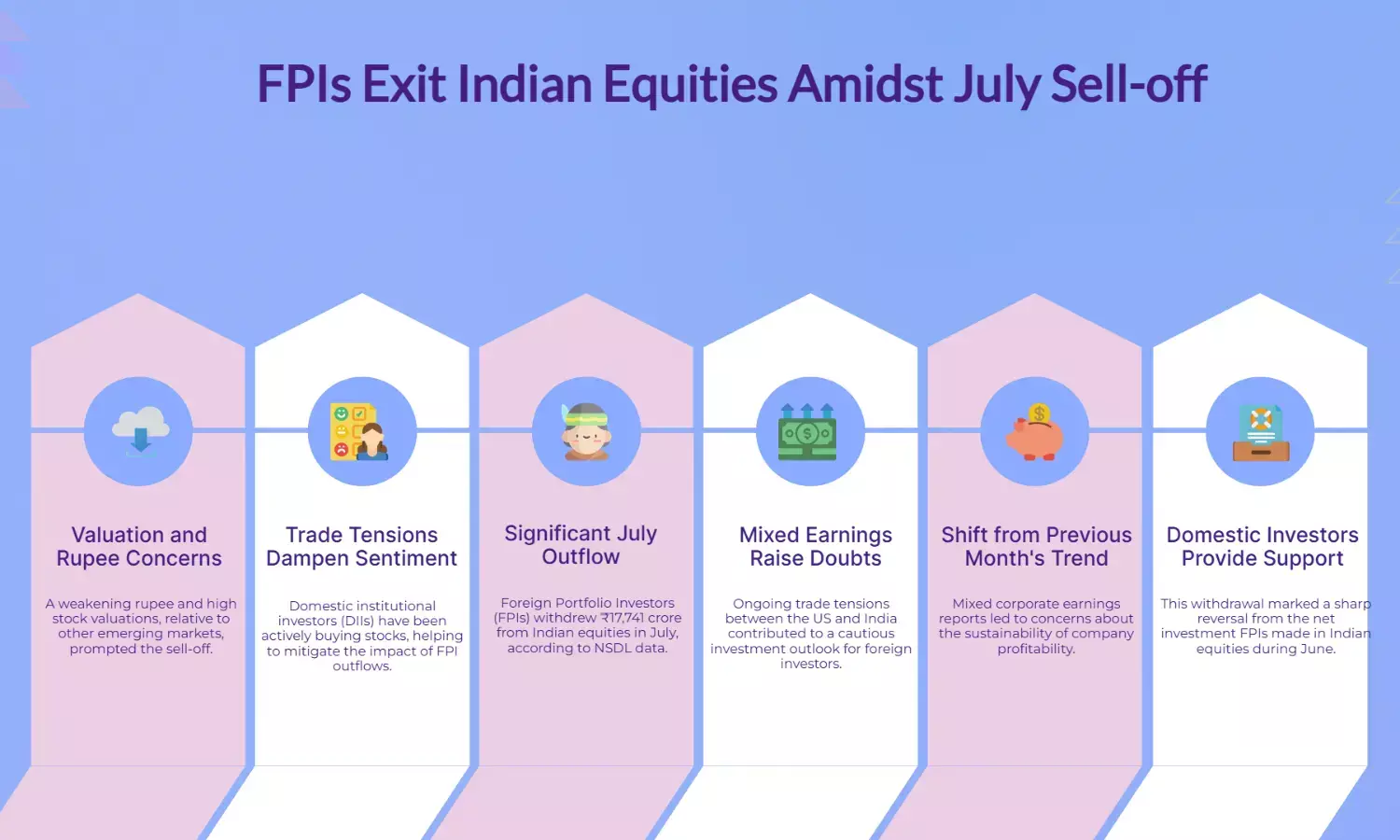 FPIs Exit Indian Equities Amidst July Sell-off

Valuation and Rupee Concerns

A weakening rupee and high stock valuations, relative to other emerging markets, prompted the sell-off.

Trade Tensions Dampen Sentiment

Domestic institutional investors (DIIs) have been actively buying stocks, helping to mitigate the impact of FPI outflows.

Significant July Outflow

Foreign Portfolio Investors (FPIs) withdrew ₹17,741 crore from Indian equities in July, according to NSDL data.

Mixed Earnings Raise Doubts

Ongoing trade tensions between the US and India contributed to a cautious investment outlook for foreign investors.

Shift from Previous Month's Trend

Mixed corporate earnings reports led to concerns about the sustainability of company profitability.

Domestic Investors Provide Support

This withdrawal marked a sharp reversal from the net investment FPIs made in Indian equities during June.